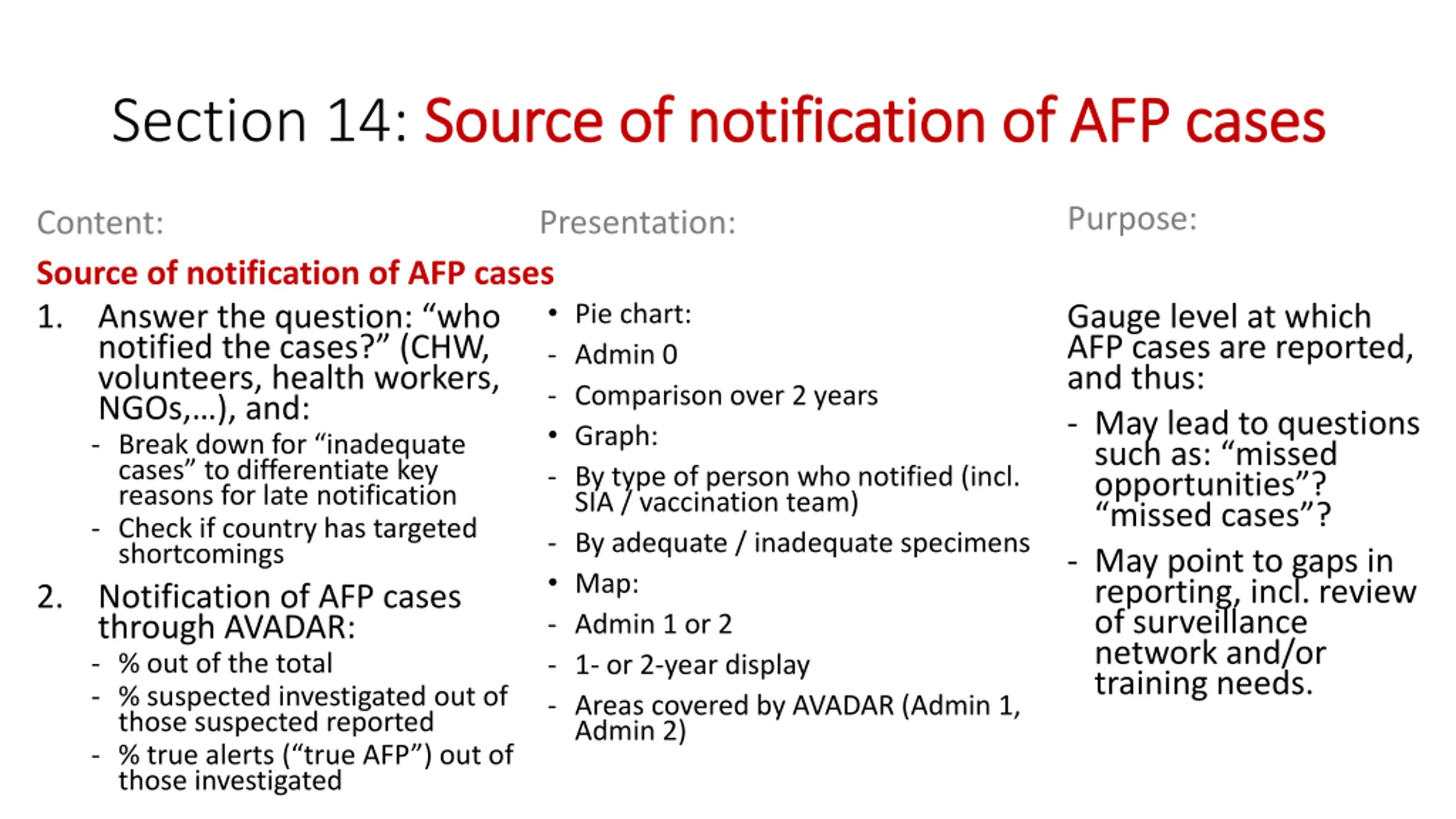 Section 14: Source of notification of AFP cases

Content:

Source of notification of AFP cases

1. Answer the question: “who notified the cases?” (CHW, volunteers, health workers, NGOs,…), and:
- Break down for “inadequate cases” to differentiate key reasons for late notification
- Check if country has targeted shortcomings

2. Notification of AFP cases through AVADAR:
- % out of the total
- % suspected investigated out of those suspected reported
- % true alerts (“true AFP”) out of those investigated

Presentation:

• Pie chart:
- Admin 0
- Comparison over 2 years
• Graph:
- By type of person who notified (incl. SIA / vaccination team)
- By adequate / inadequate specimens
• Map:
- Admin 1 or 2
- 1- or 2-year display
- Areas covered by AVADAR (Admin 1, Admin 2)

Purpose:

Gauge level at which AFP cases are reported, and thus:
- May lead to questions such as: “missed opportunities”? “missed cases”?
- May point to gaps in reporting, incl. review of surveillance network and/or training needs.